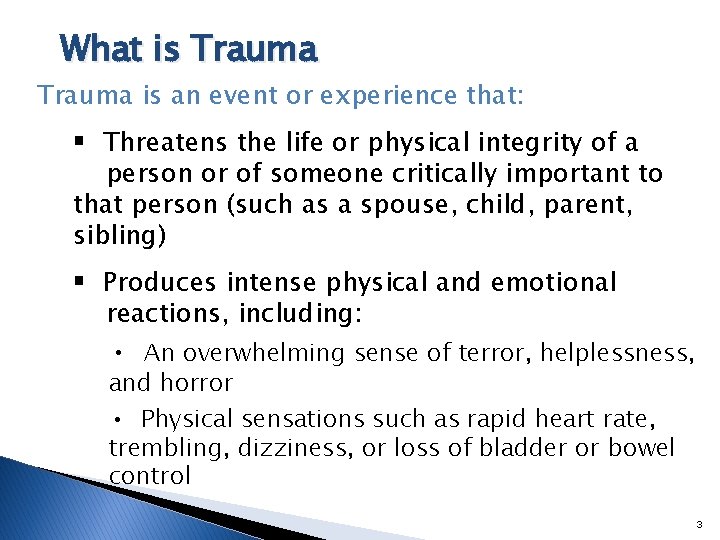 What is Trauma

Trauma is an event or experience that:

▪ Threatens the life or physical integrity of a person or of someone critically important to that person (such as a spouse, child, parent, sibling)

▪ Produces intense physical and emotional reactions, including:

• An overwhelming sense of terror, helplessness, and horror

• Physical sensations such as rapid heart rate, trembling, dizziness, or loss of bladder or bowel control

3